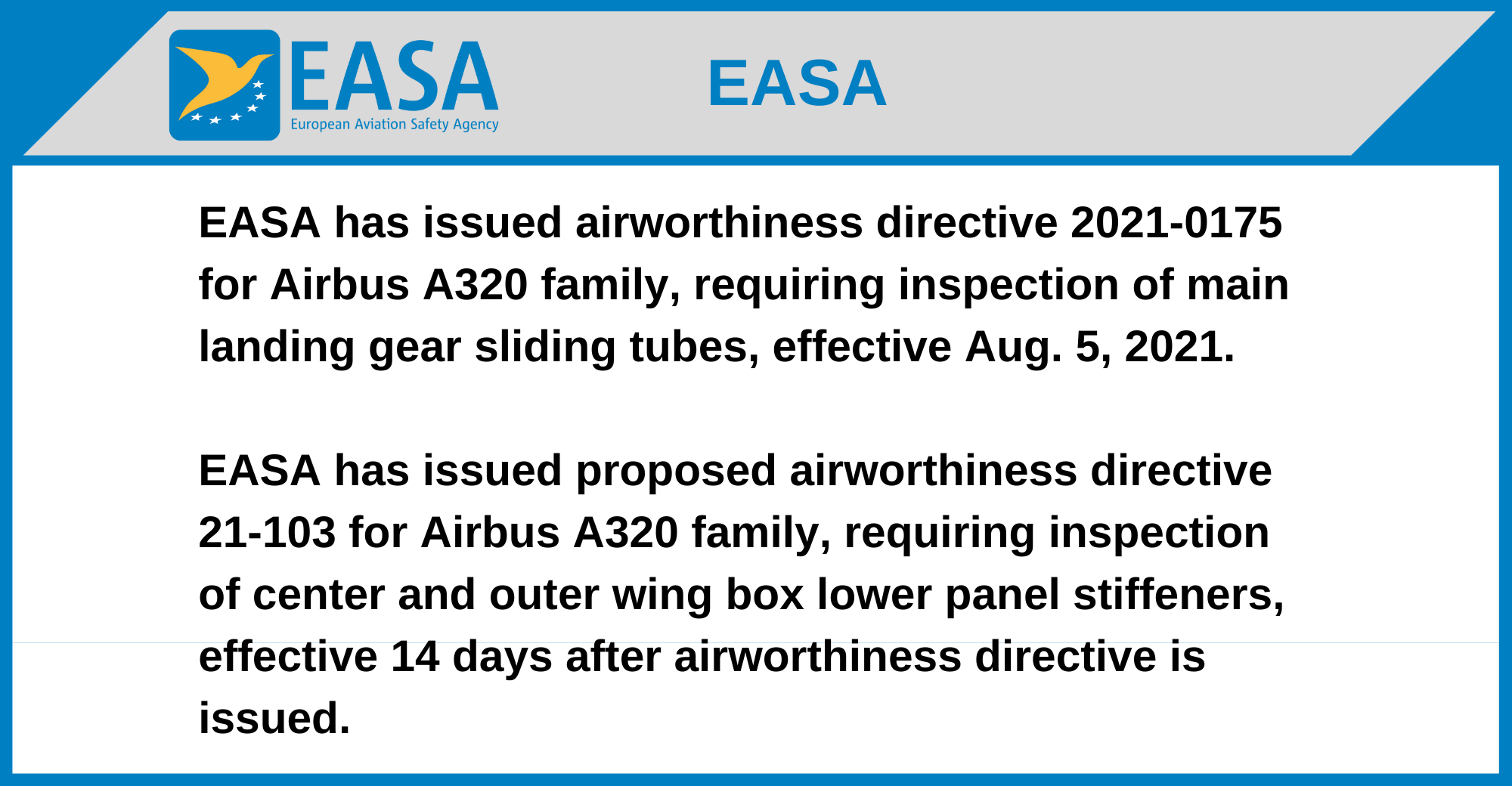 EASA
European Aviation Safety Agency

EASA

EASA has issued airworthiness directive 2021-0175 for Airbus A320 family, requiring inspection of main landing gear sliding tubes, effective Aug. 5, 2021.

EASA has issued proposed airworthiness directive 21-103 for Airbus A320 family, requiring inspection of center and outer wing box lower panel stiffeners, effective 14 days after airworthiness directive is issued.